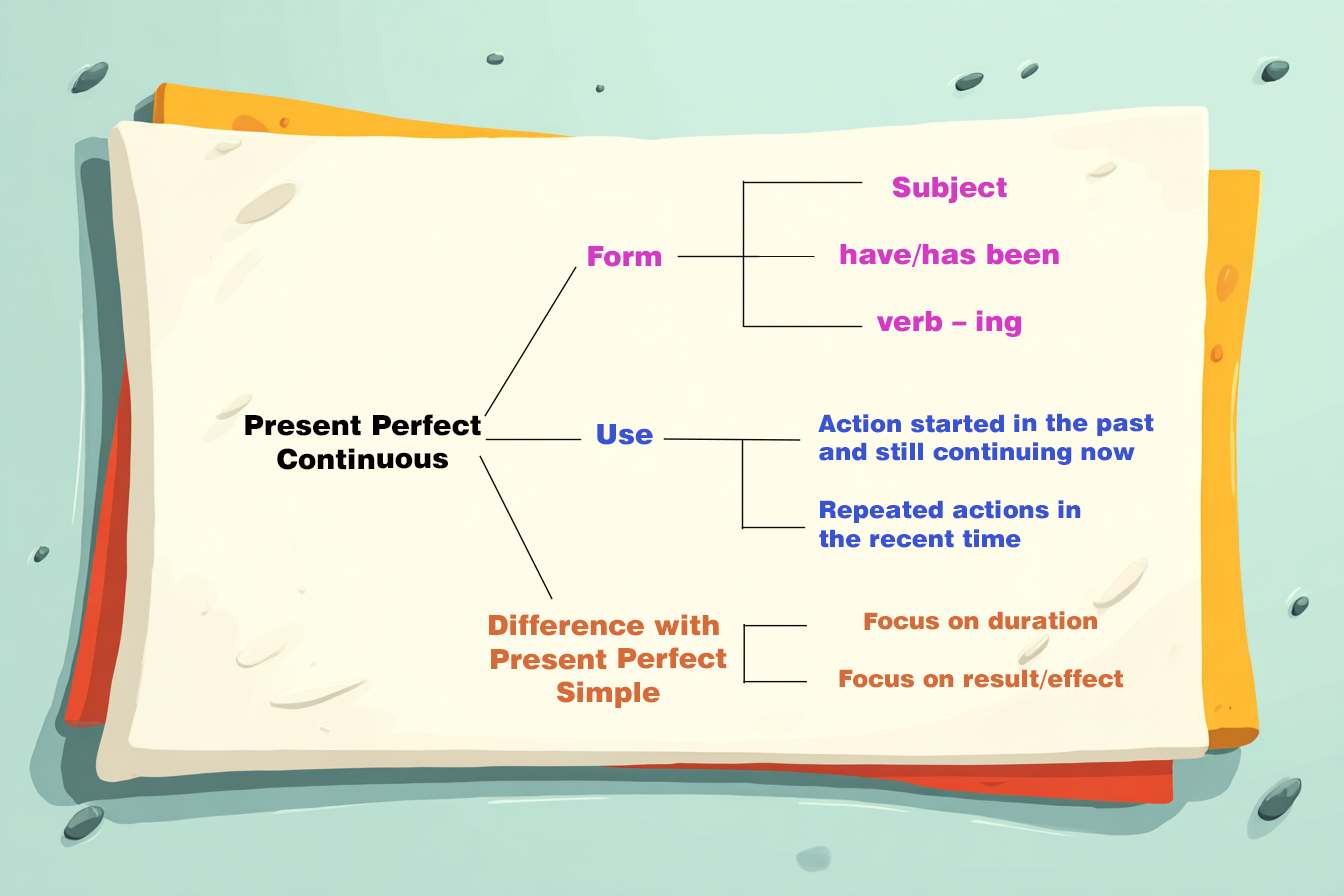 Present Perfect Continuous

Form

Subject

have/has been

verb – ing

Use

Action started in the past and still continuing now

Repeated actions in the recent time

Difference with Present Perfect Simple

Focus on duration

Focus on result/effect